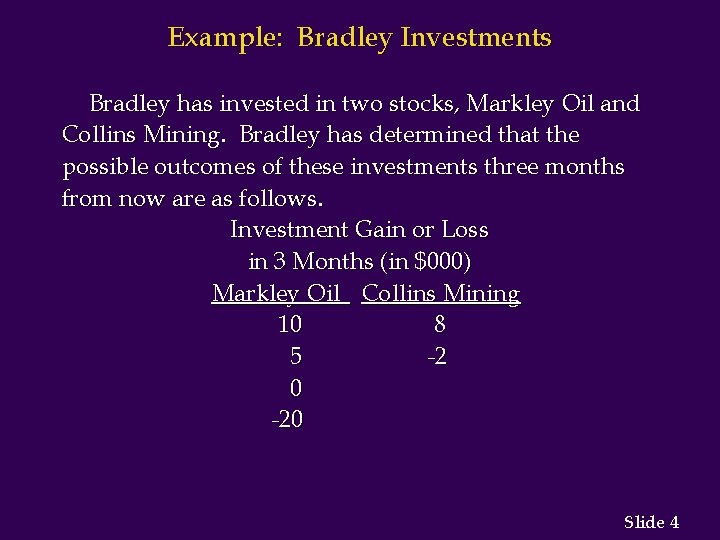 Example: Bradley Investments

Bradley has invested in two stocks, Markley Oil and Collins Mining. Bradley has determined that the possible outcomes of these investments three months from now are as follows.

Investment Gain or Loss
in 3 Months (in $000)

| Markley Oil | Collins Mining |
|---|---|
| 10 | 8 |
| 5 | -2 |
| 0 | |
| -20 | |

Slide 4